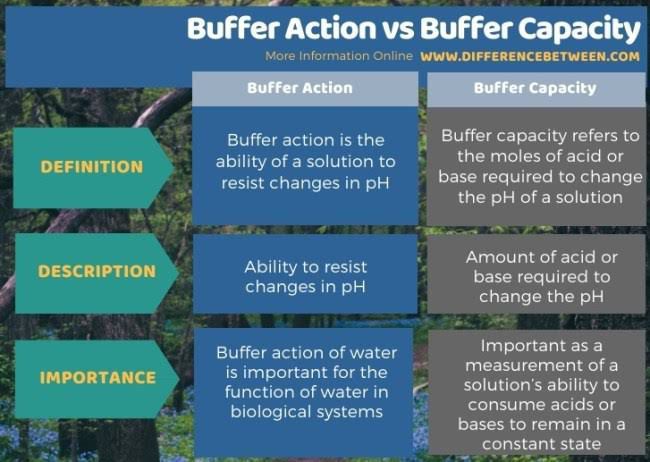 Buffer Action vs Buffer Capacity

More Information Online WWW.DIFFERENCEBETWEEN.COM

| | Buffer Action | Buffer Capacity |
|---|---|---|
| DEFINITION | Buffer action is the ability of a solution to resist changes in pH | Buffer capacity refers to the moles of acid or base required to change the pH of a solution |
| DESCRIPTION | Ability to resist changes in pH | Amount of acid or base required to change the pH |
| IMPORTANCE | Buffer action of water is important for the function of water in biological systems | Important as a measurement of a solution's ability to consume acids or bases to remain in a constant state |